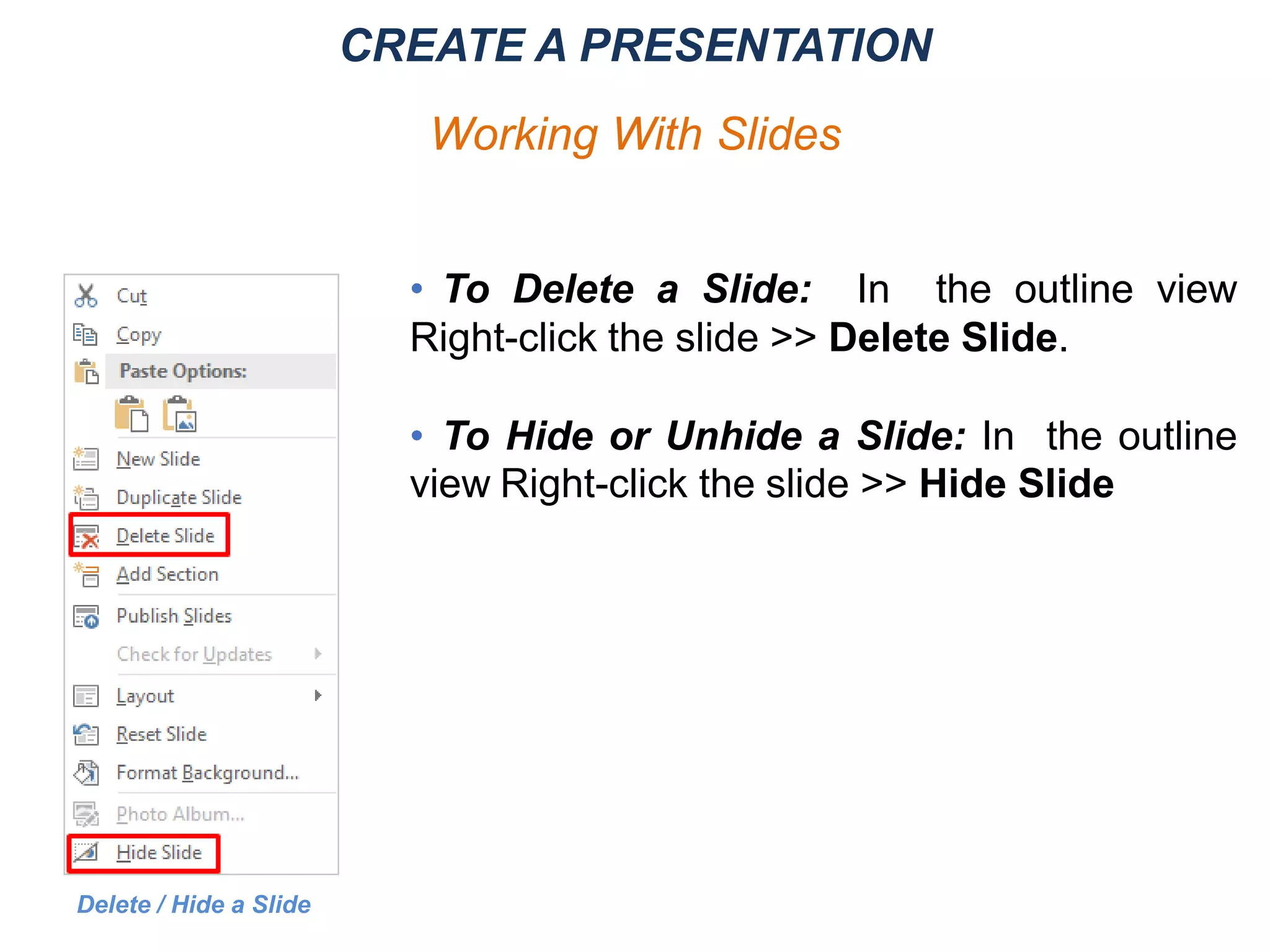 CREATE A PRESENTATION

Working With Slides

Cut
Copy
Paste Options:
New Slide
Duplicate Slide
Delete Slide
Add Section
Publish Slides
Check for Updates
Layout
Reset Slide
Format Background...
Photo Album...
Hide Slide

Delete / Hide a Slide

• To Delete a Slide: In the outline view Right-click the slide >> Delete Slide.

• To Hide or Unhide a Slide: In the outline view Right-click the slide >> Hide Slide